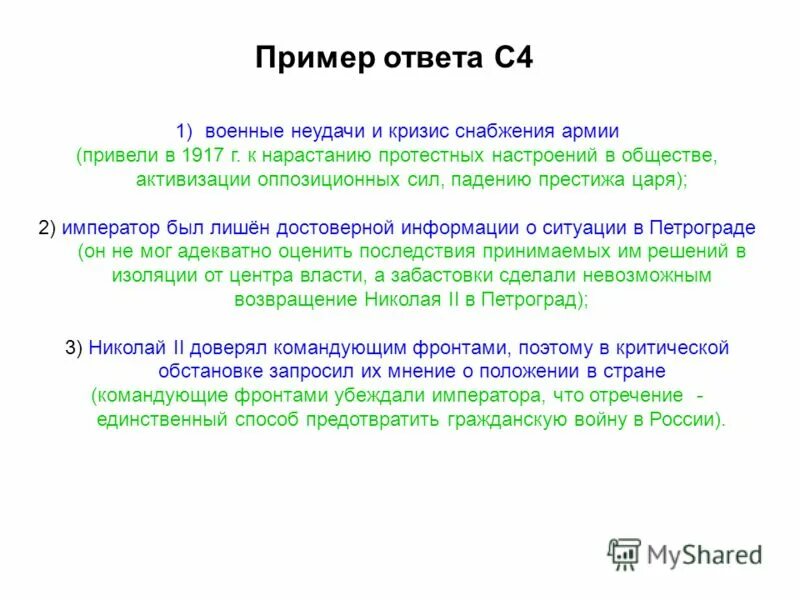 Пример ответа С4

1) военные неудачи и кризис снабжения армии (привели в 1917 г. к нарастанию протестных настроений в обществе, активизации оппозиционных сил, падению престижа царя);

2) император был лишён достоверной информации о ситуации в Петрограде (он не мог адекватно оценить последствия принимаемых им решений в изоляции от центра власти, а забастовки сделали невозможным возвращение Николая II в Петроград);

3) Николай II доверял командующим фронтами, поэтому в критической обстановке запросил их мнение о положении в стране (командующие фронтами убеждали императора, что отречение - единственный способ предотвратить гражданскую войну в России).

MyShared